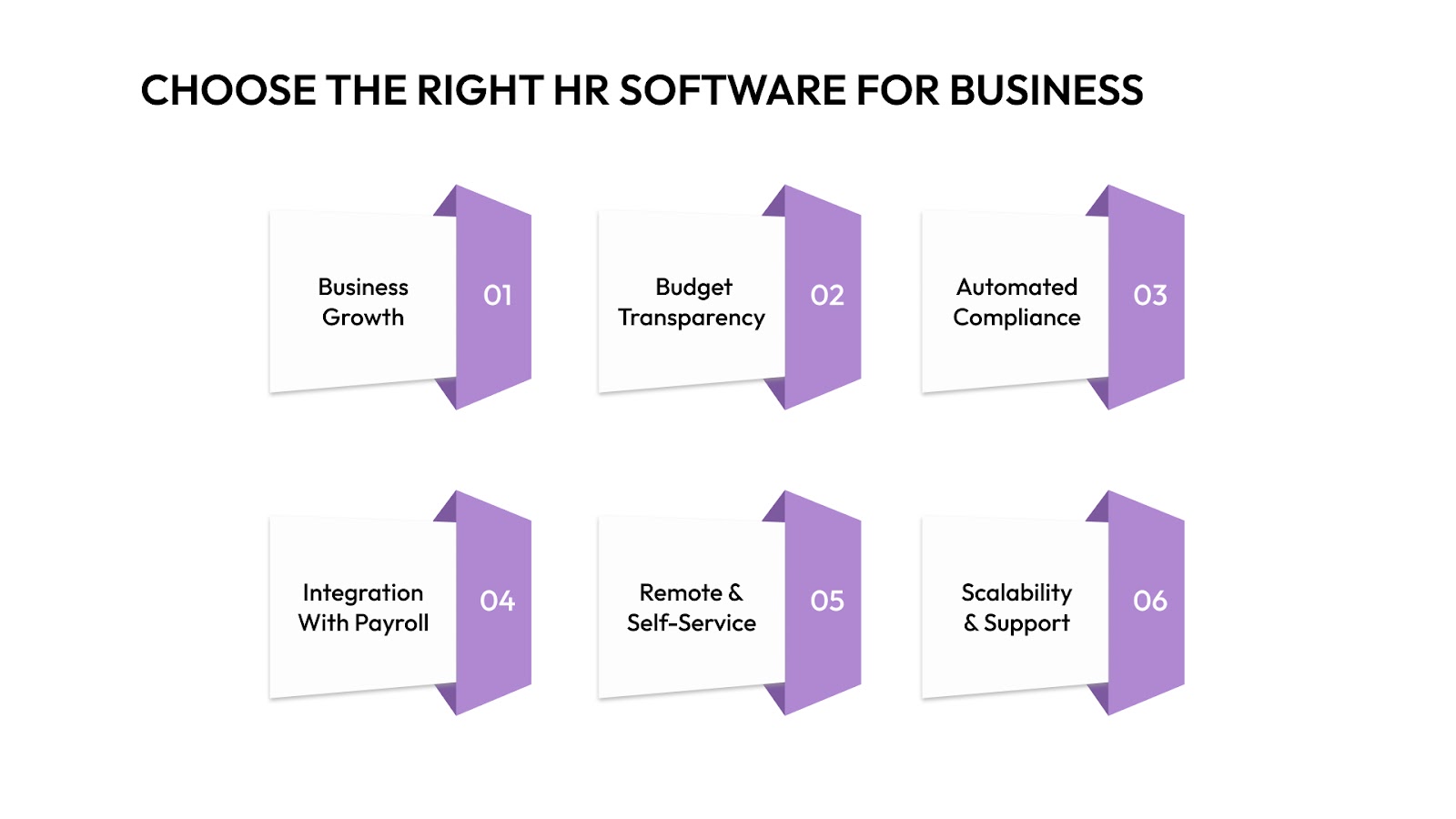 CHOOSE THE RIGHT HR SOFTWARE FOR BUSINESS

Business Growth
01

Budget Transparency
02

Automated Compliance
03

Integration With Payroll
04

Remote & Self-Service
05

Scalability & Support
06